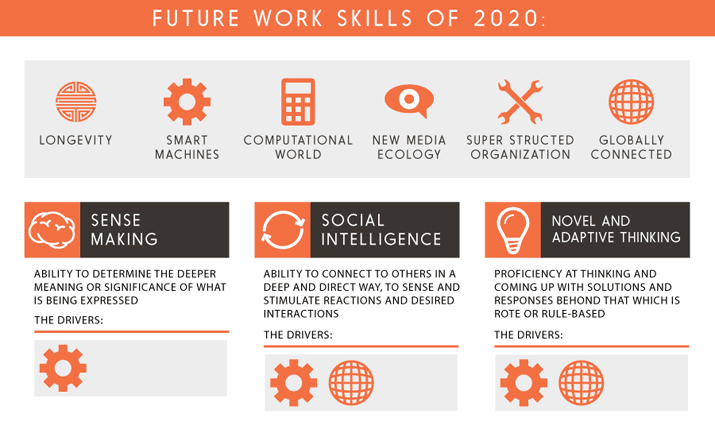 FUTURE WORK SKILLS OF 2020:

LONGEVITY

SMART MACHINES

COMPUTATIONAL WORLD

NEW MEDIA ECOLOGY

SUPER STRUCTED ORGANIZATION

GLOBALLY CONNECTED

SENSE MAKING

ABILITY TO DETERMINE THE DEEPER MEANING OR SIGNIFICANCE OF WHAT IS BEING EXPRESSED

THE DRIVERS:

SOCIAL INTELLIGENCE

ABILITY TO CONNECT TO OTHERS IN A DEEP AND DIRECT WAY, TO SENSE AND STIMULATE REACTIONS AND DESIRED INTERACTIONS

THE DRIVERS:

NOVEL AND ADAPTIVE THINKING

PROFICIENCY AT THINKING AND COMING UP WITH SOLUTIONS AND RESPONSES BEHOND THAT WHICH IS ROTE OR RULE-BASED

THE DRIVERS: